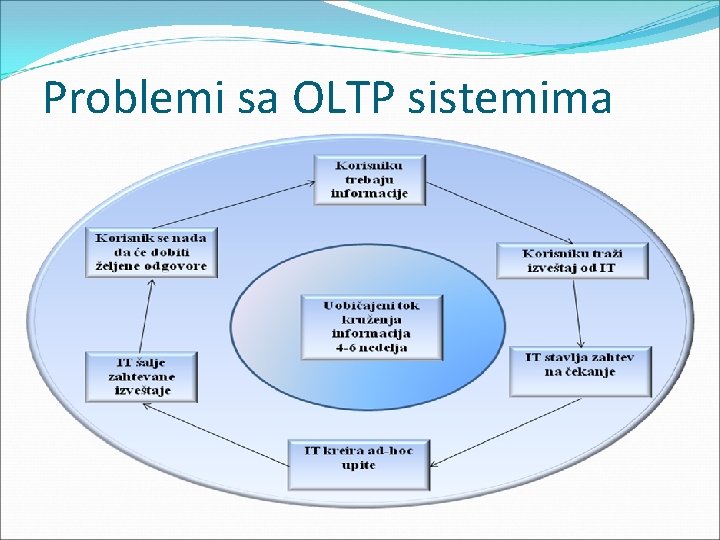 Problemi sa OLTP sistemima

Korisniku trebaju informacije

Korisniku traži izveštaj od IT

IT stavlja zahtev na čekanje

IT kreira ad-hoc upite

IT šalje zahtevane izveštaje

Korisnik se nada da će dobiti željene odgovore

Uobičajeni tok kruženja informacija 4-6 nedelja